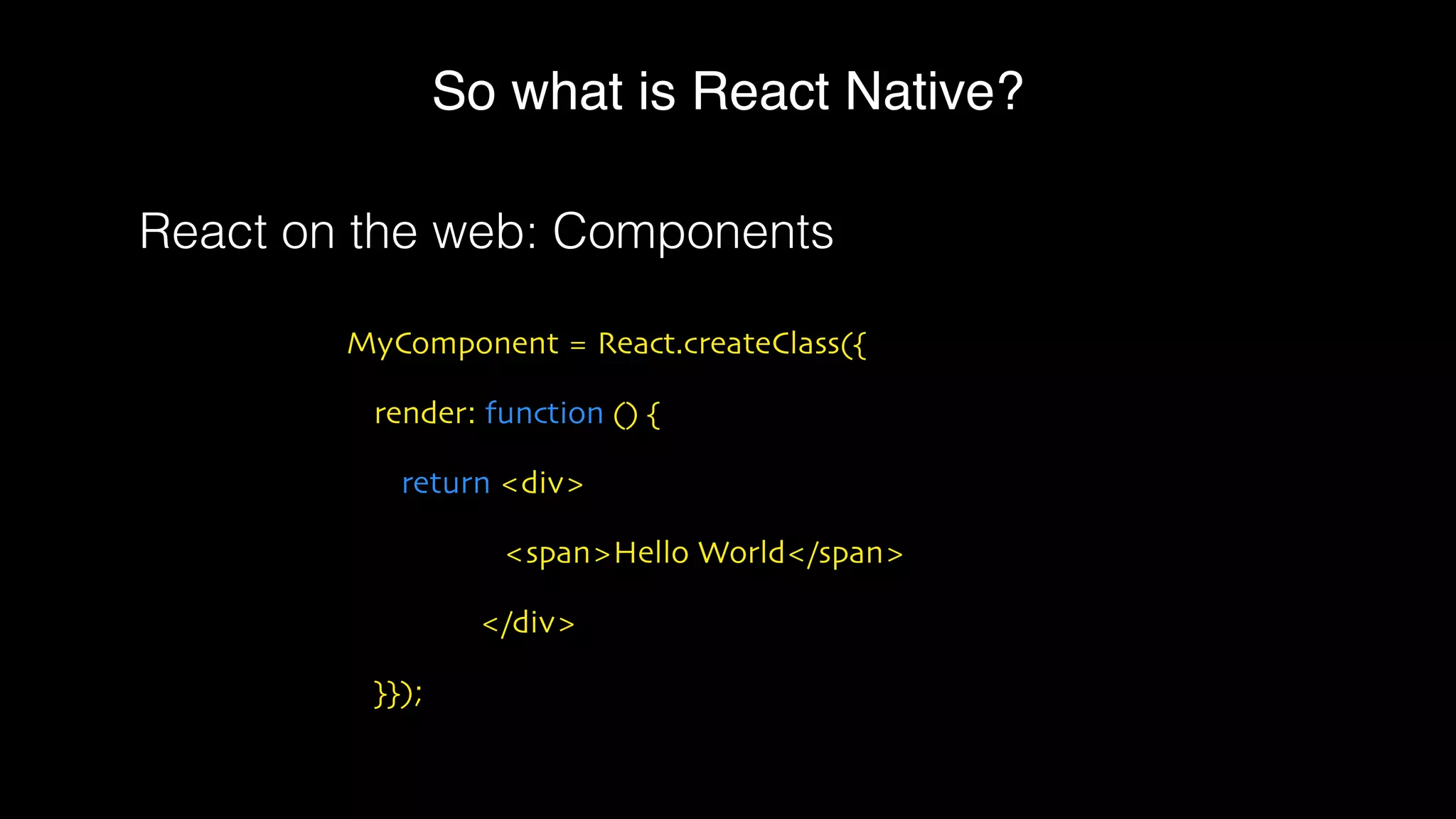 So what is React Native?

React on the web: Components

MyComponent = React.createClass({

render: function () {

return <div>

<span>Hello World</span>

</div>

}});